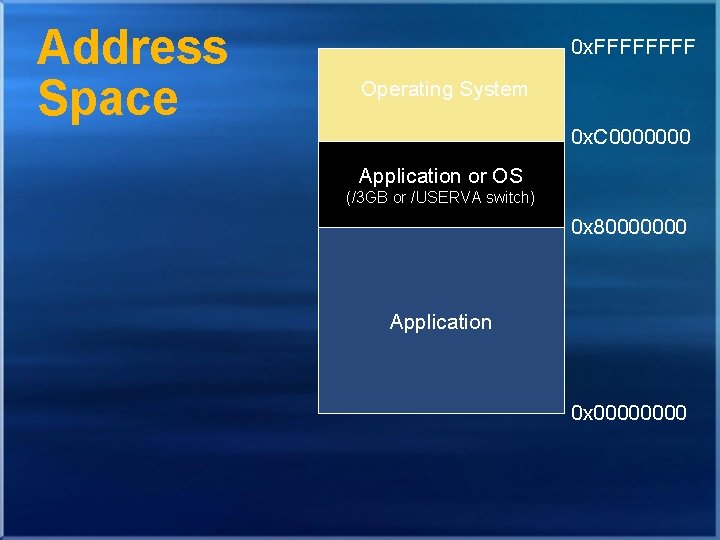 Address Space

0xFFFFFFFF

Operating System

0xC0000000

Application or OS
(/3GB or /USERVA switch)

0x80000000

Application

0x00000000